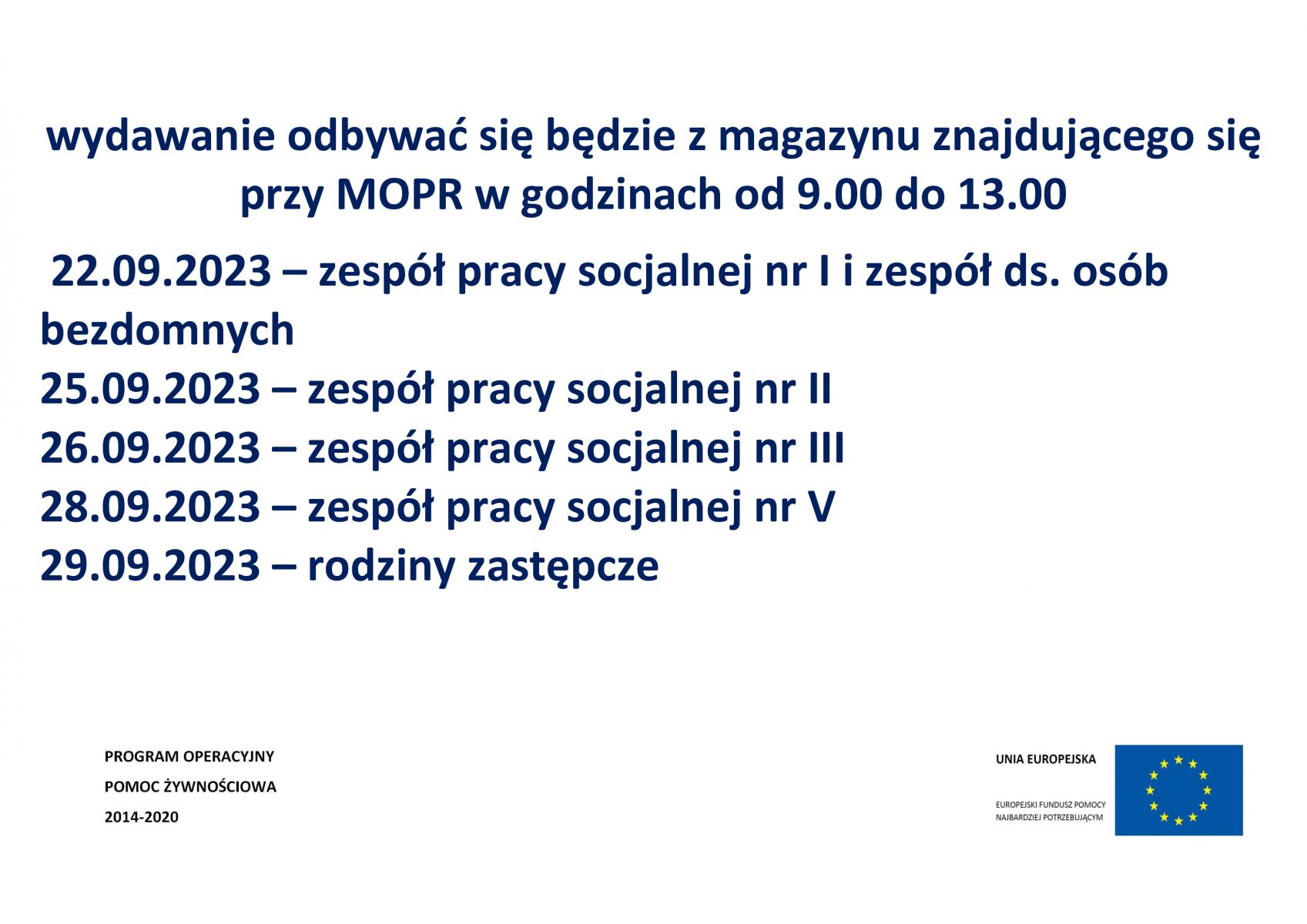 wydawanie odbywać się będzie z magazynu znajdującego się przy MOPR w godzinach od 9.00 do 13.00

22.09.2023 – zespół pracy socjalnej nr I i zespół ds. osób bezdomnych
25.09.2023 – zespół pracy socjalnej nr II
26.09.2023 – zespół pracy socjalnej nr III
28.09.2023 – zespół pracy socjalnej nr V
29.09.2023 – rodziny zastępcze

PROGRAM OPERACYJNY
POMOC ŻYWNOŚCIOWA
2014-2020

UNIA EUROPEJSKA
EUROPEJSKI FUNDUSZ POMOCY NAJBARDZIEJ POTRZEBUJĄCYM